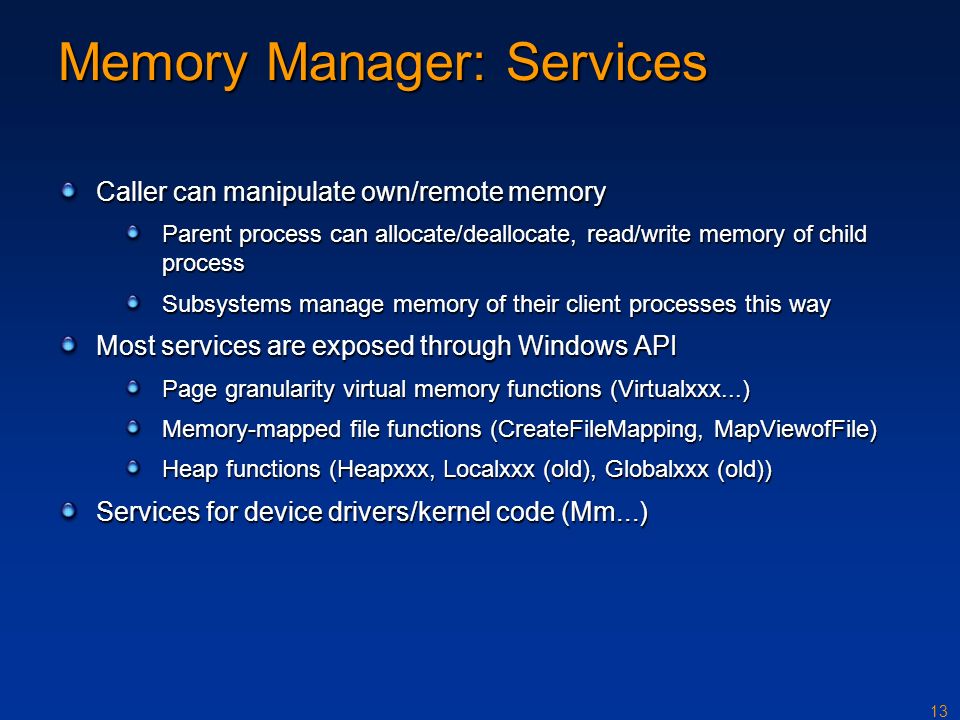 Memory Manager: Services

Caller can manipulate own/remote memory

Parent process can allocate/deallocate, read/write memory of child process

Subsystems manage memory of their client processes this way

Most services are exposed through Windows API

Page granularity virtual memory functions (Virtualxxx...)

Memory-mapped file functions (CreateFileMapping, MapViewofFile)

Heap functions (Heapxxx, Localxxx (old), Globalxxx (old))

Services for device drivers/kernel code (Mm...)

13